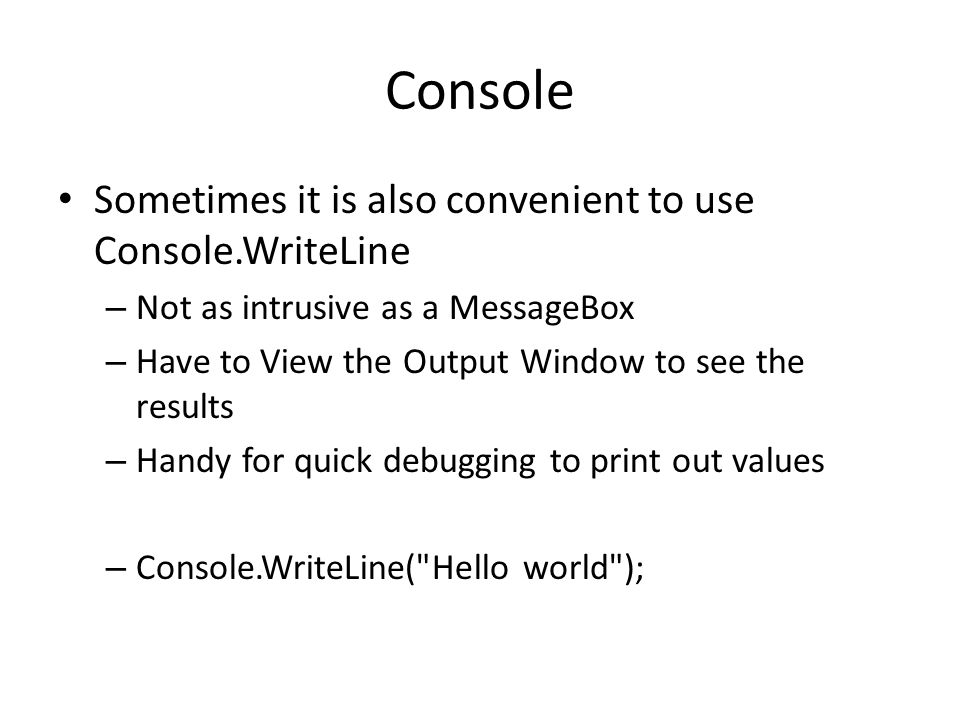 Console

• Sometimes it is also convenient to use Console.WriteLine
– Not as intrusive as a MessageBox
– Have to View the Output Window to see the results
– Handy for quick debugging to print out values

– Console.WriteLine("Hello world");